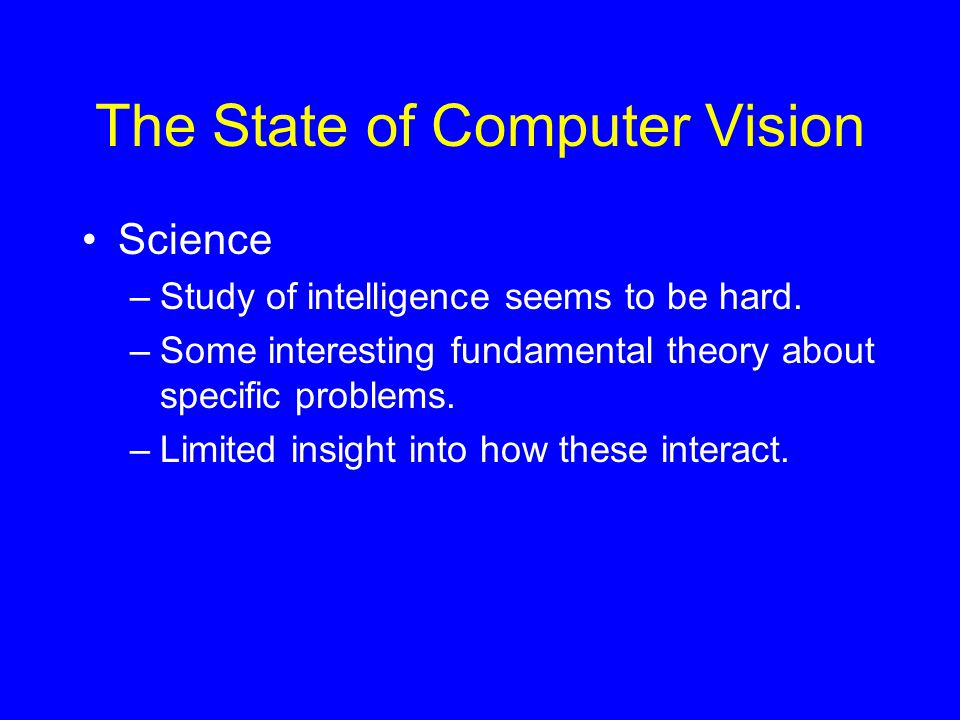 The State of Computer Vision

• Science
– Study of intelligence seems to be hard.
– Some interesting fundamental theory about specific problems.
– Limited insight into how these interact.